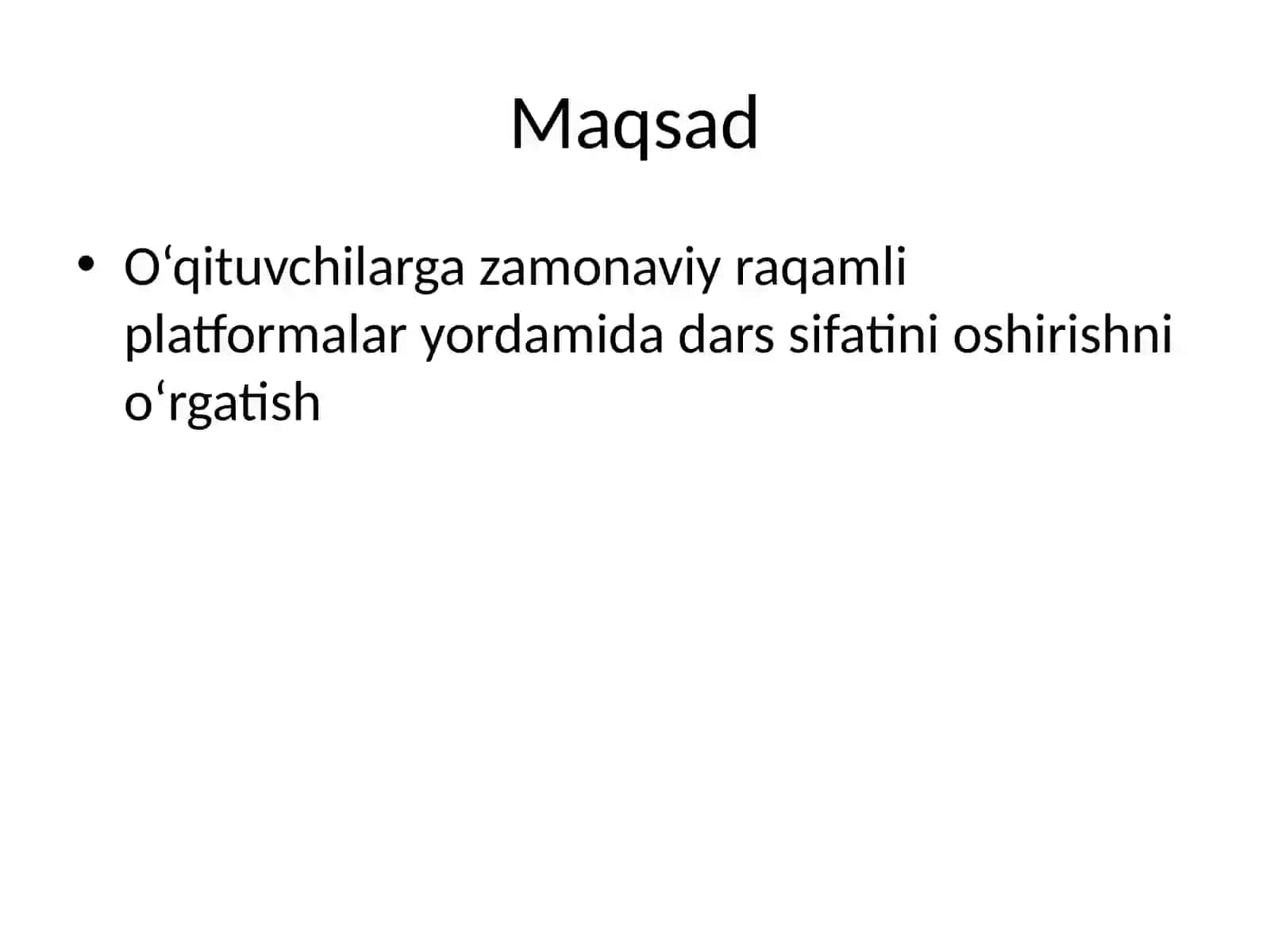 Maqsad

• O‘qituvchilarga zamonaviy raqamli platformalar yordamida dars sifatini oshirishni o‘rgatish